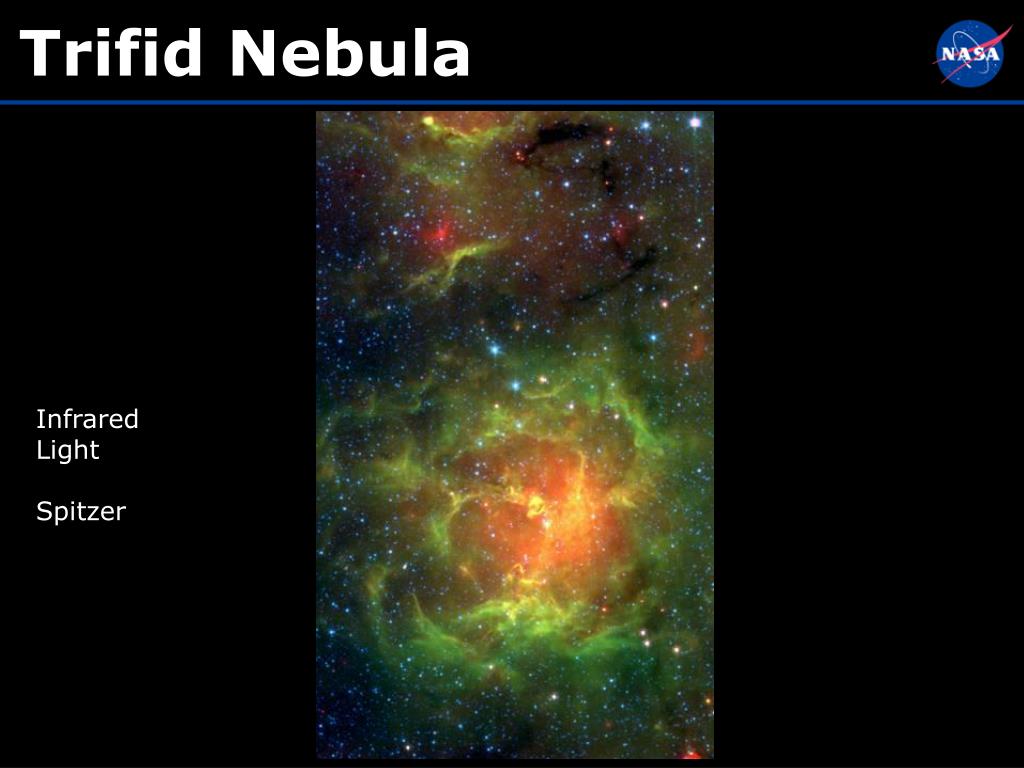 Trifid Nebula

NASA

Infrared Light

Spitzer